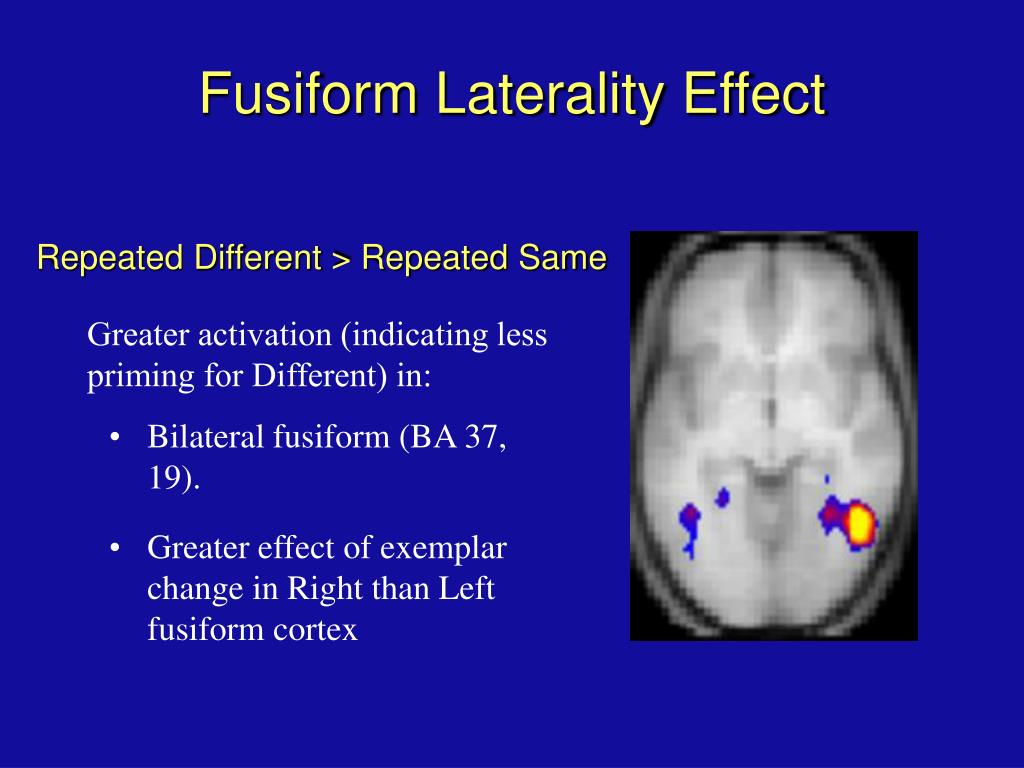 Fusiform Laterality Effect

Repeated Different > Repeated Same

Greater activation (indicating less priming for Different) in:

• Bilateral fusiform (BA 37, 19).

• Greater effect of exemplar change in Right than Left fusiform cortex